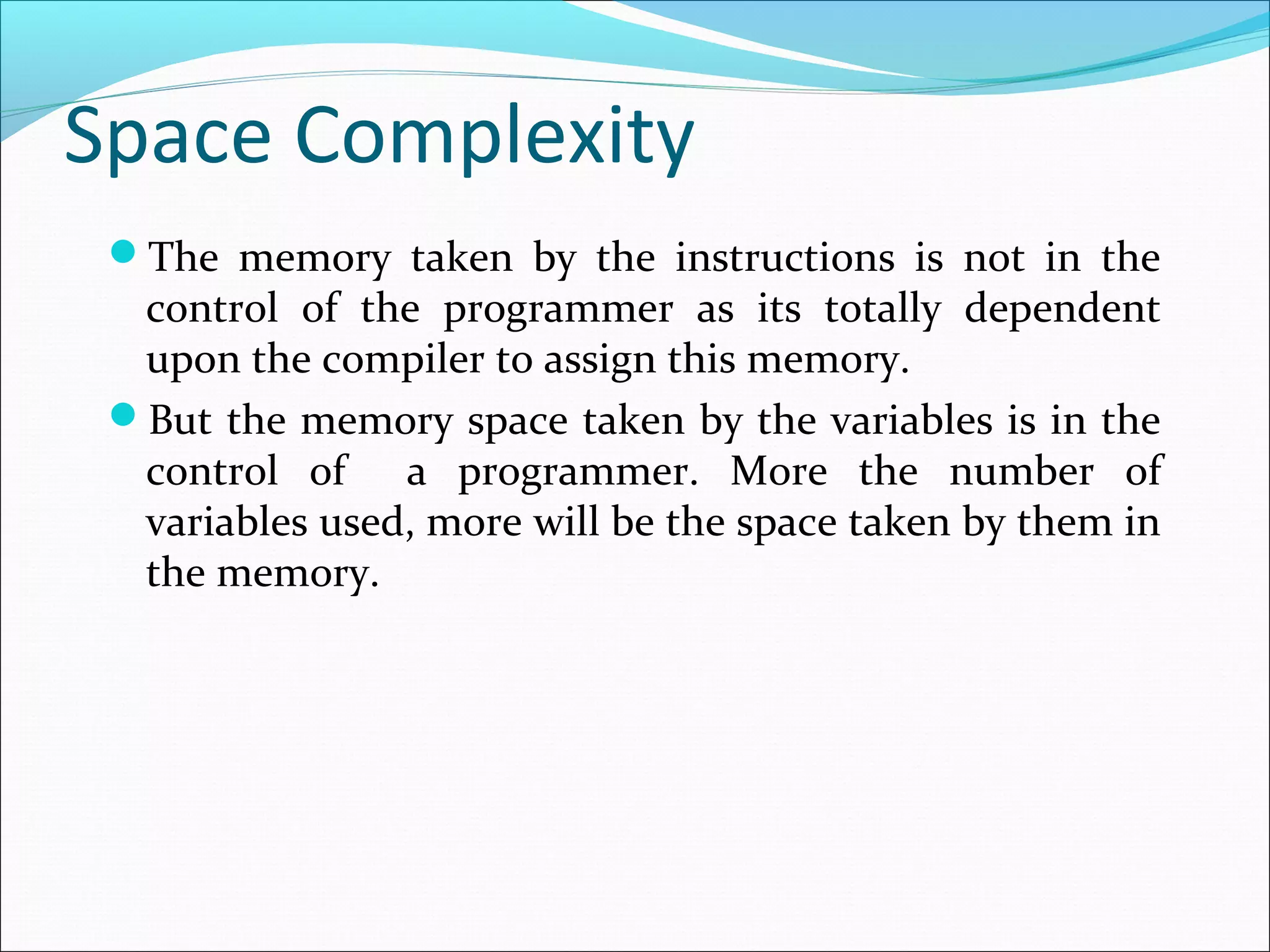 Space Complexity

The memory taken by the instructions is not in the control of the programmer as its totally dependent upon the compiler to assign this memory.

But the memory space taken by the variables is in the control of a programmer. More the number of variables used, more will be the space taken by them in the memory.